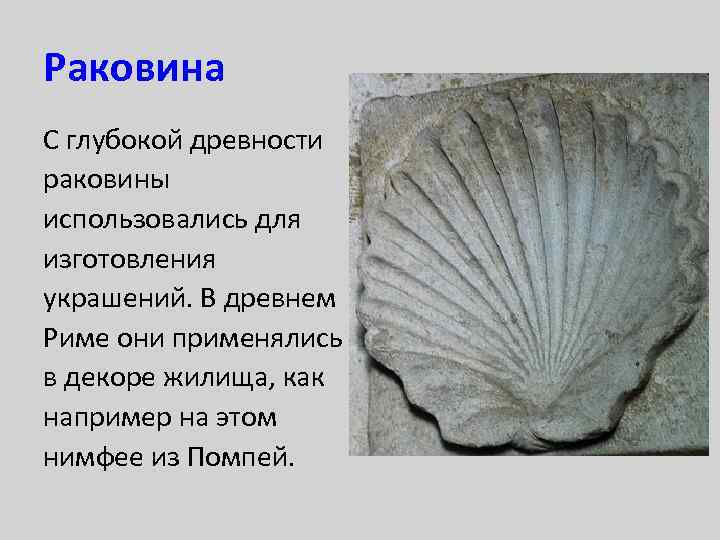 Раковина

С глубокой древности раковины использовались для изготовления украшений. В древнем Риме они применялись в декоре жилища, как например на этом нимфее из Помпей.